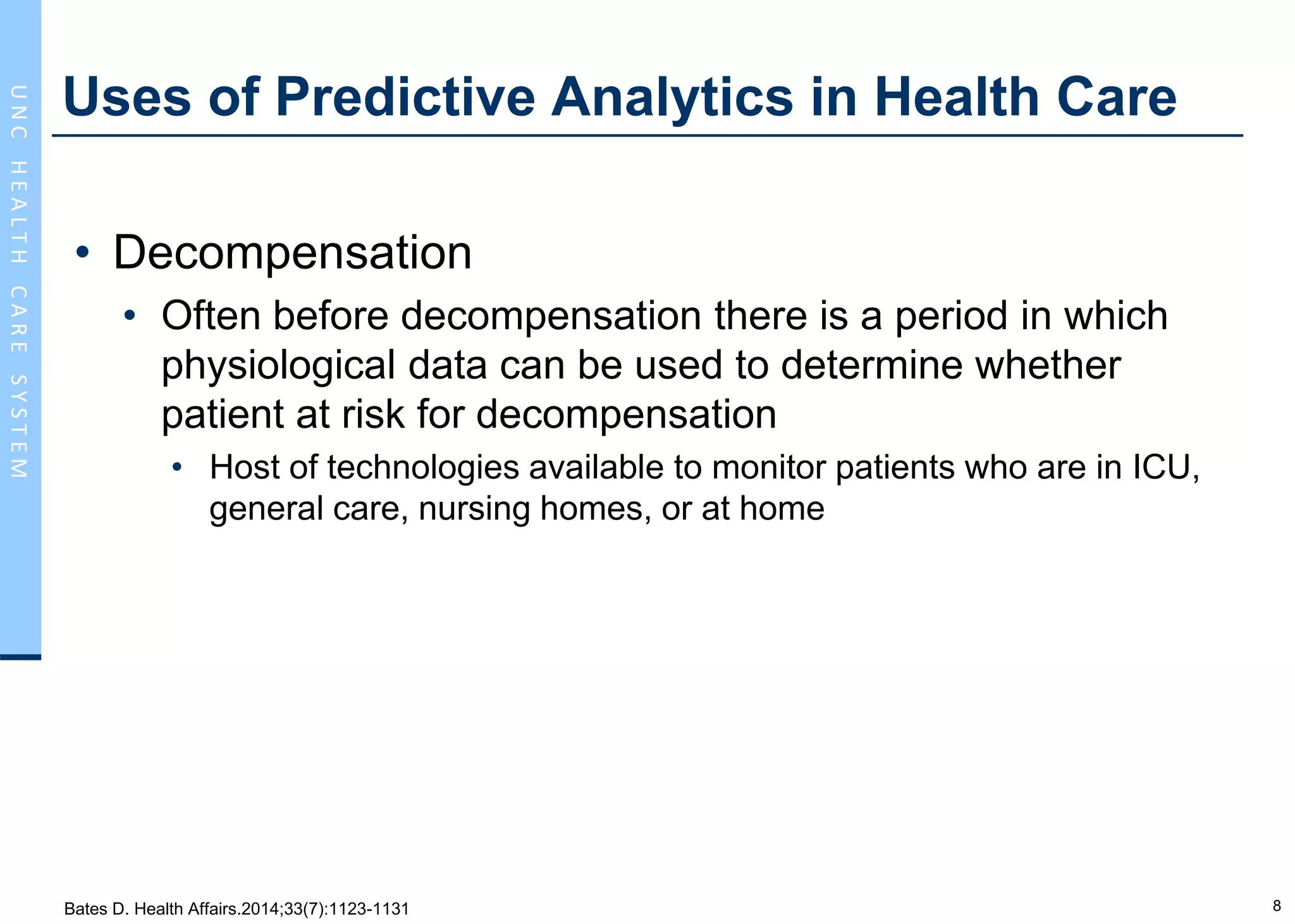 UNC HEALTH CARE SYSTEM

Uses of Predictive Analytics in Health Care

• Decompensation
• Often before decompensation there is a period in which physiological data can be used to determine whether patient at risk for decompensation
• Host of technologies available to monitor patients who are in ICU, general care, nursing homes, or at home

Bates D. Health Affairs.2014;33(7):1123-1131

8